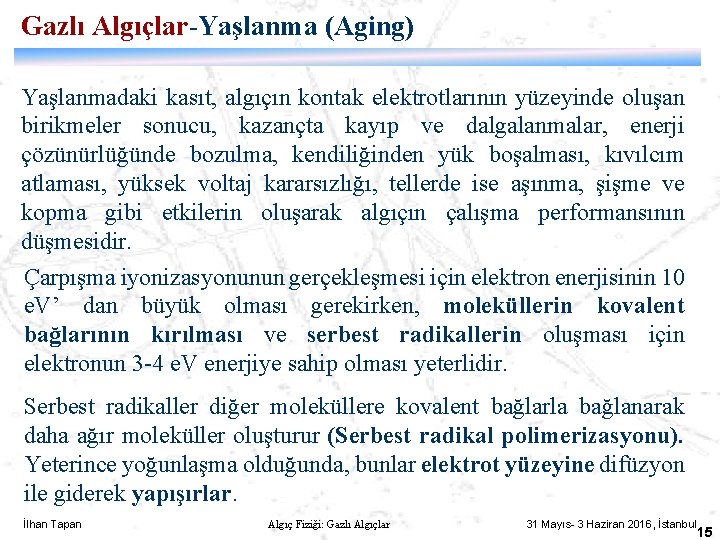 Gazlı Algıçlar-Yaşlanma (Aging)

Yaşlanmadaki kasıt, algıçın kontak elektrotlarının yüzeyinde oluşan birikmeler sonucu, kazançta kayıp ve dalgalanmalar, enerji çözünürlüğünde bozulma, kendiliğinden yük boşalması, kıvılcım atlaması, yüksek voltaj kararsızlığı, tellerde ise aşınma, şişme ve kopma gibi etkilerin oluşarak algıçın çalışma performansının düşmesidir.

Çarpışma iyonizasyonunun gerçekleşmesi için elektron enerjisinin 10 eV' dan büyük olması gerekirken, moleküllerin kovalent bağlarının kırılması ve serbest radikallerin oluşması için elektronun 3-4 eV enerjiye sahip olması yeterlidir.

Serbest radikaller diğer moleküllere kovalent bağlarla bağlanarak daha ağır moleküller oluşturur (Serbest radikal polimerizasyonu). Yeterince yoğunlaşma olduğunda, bunlar elektrot yüzeyine difüzyon ile giderek yapışırlar.

İlhan Tapan Algıç Fiziği: Gazlı Algıçlar 31 Mayıs- 3 Haziran 2016, İstanbul 15